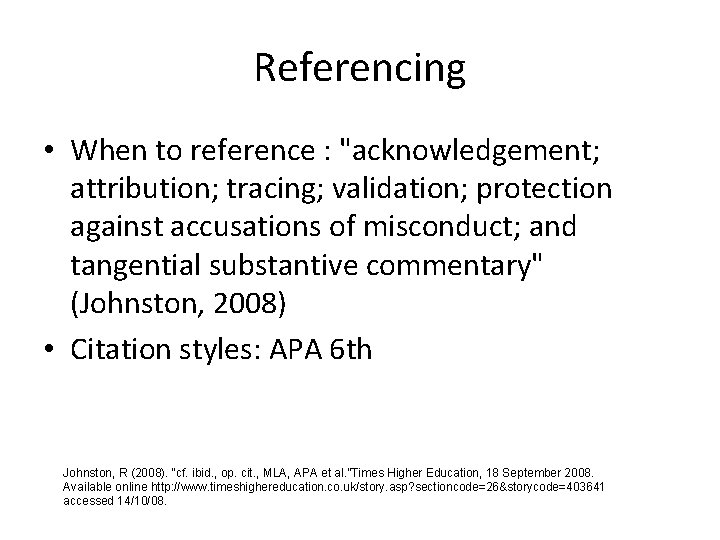 Referencing

• When to reference : "acknowledgement; attribution; tracing; validation; protection against accusations of misconduct; and tangential substantive commentary" (Johnston, 2008)
• Citation styles: APA 6th

Johnston, R (2008). "cf. ibid., op. cit., MLA, APA et al."Times Higher Education, 18 September 2008. Available online http://www.timeshighereducation.co.uk/story.asp?sectioncode=26&storycode=403641 accessed 14/10/08.